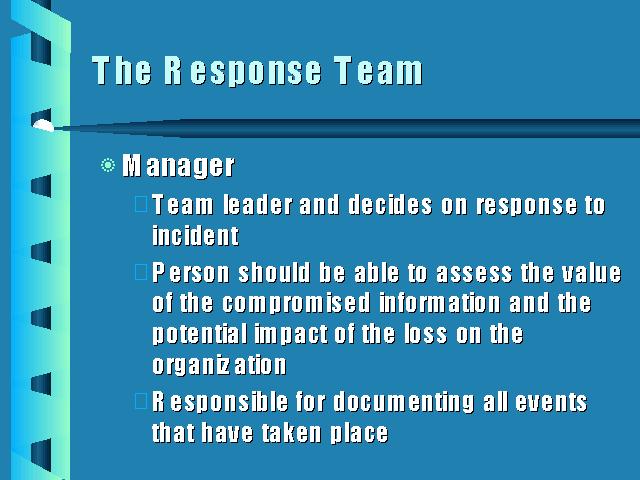 The Response Team

Manager

Team leader and decides on response to incident

Person should be able to assess the value of the compromised information and the potential impact of the loss on the organization

Responsible for documenting all events that have taken place